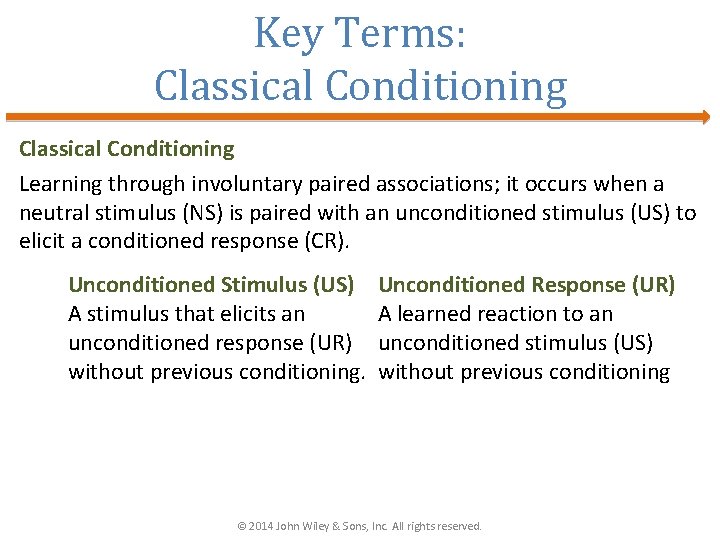 Key Terms:
Classical Conditioning

Classical Conditioning

Learning through involuntary paired associations; it occurs when a neutral stimulus (NS) is paired with an unconditioned stimulus (US) to elicit a conditioned response (CR).

Unconditioned Stimulus (US)
A stimulus that elicits an unconditioned response (UR) without previous conditioning.

Unconditioned Response (UR)
A learned reaction to an unconditioned stimulus (US) without previous conditioning

© 2014 John Wiley & Sons, Inc. All rights reserved.